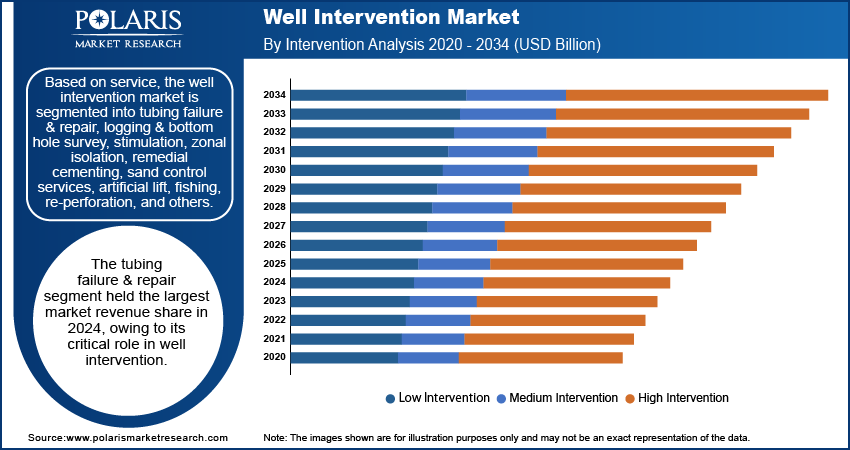 POLARIS
MARKET RESEARCH

Well Intervention Market
By Intervention Analysis 2020 - 2034 (USD Billion)

Based on service, the well intervention market is segmented into tubing failure & repair, logging & bottom hole survey, stimulation, zonal isolation, remedial cementing, sand control services, artificial lift, fishing, re-perforation, and others.

The tubing failure & repair segment held the largest market revenue share in 2024, owing to its critical role in well intervention.

2034
2033
2032
2031
2030
2029
2028
2027
2026
2025
2024
2023
2022
2021
2020

Low Intervention Medium Intervention High Intervention

Source:www.polarismarketresearch.com

Note: The images shown are for illustration purposes only and may not be an exact representation of the data.